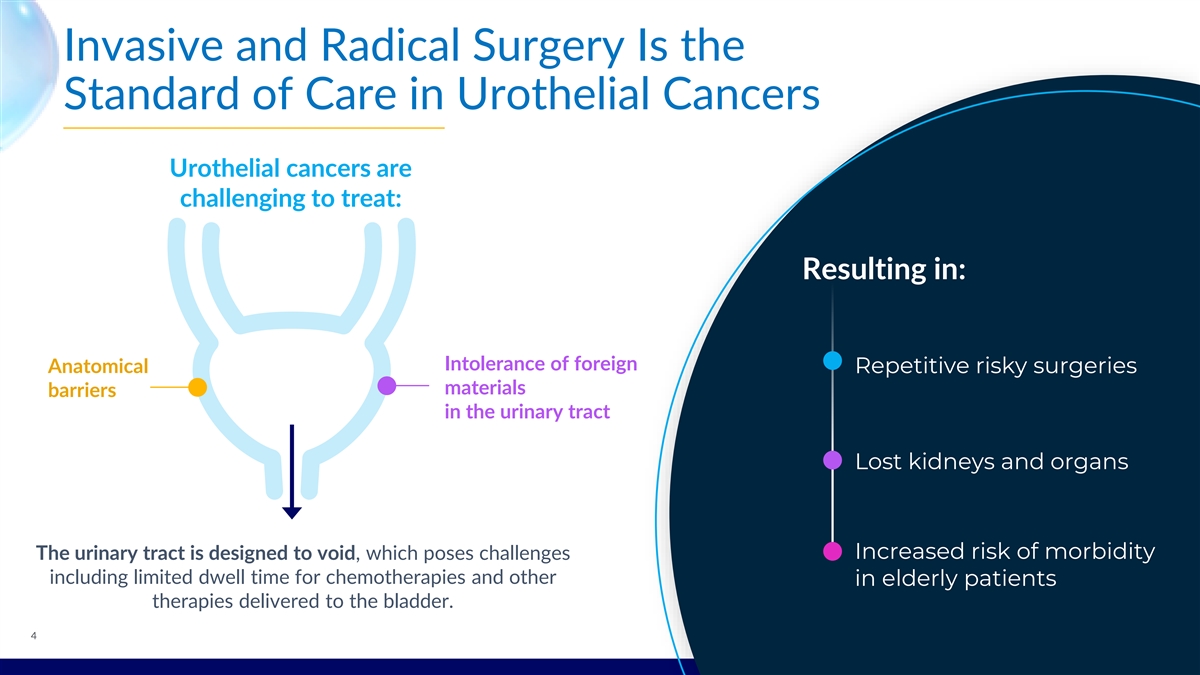 Invasive and Radical Surgery Is the Standard of Care in Urothelial Cancers

Urothelial cancers are challenging to treat:

Anatomical barriers

Intolerance of foreign materials in the urinary tract

The urinary tract is designed to void, which poses challenges including limited dwell time for chemotherapies and other therapies delivered to the bladder.

Resulting in:

Repetitive risky surgeries

Lost kidneys and organs

Increased risk of morbidity in elderly patients

4